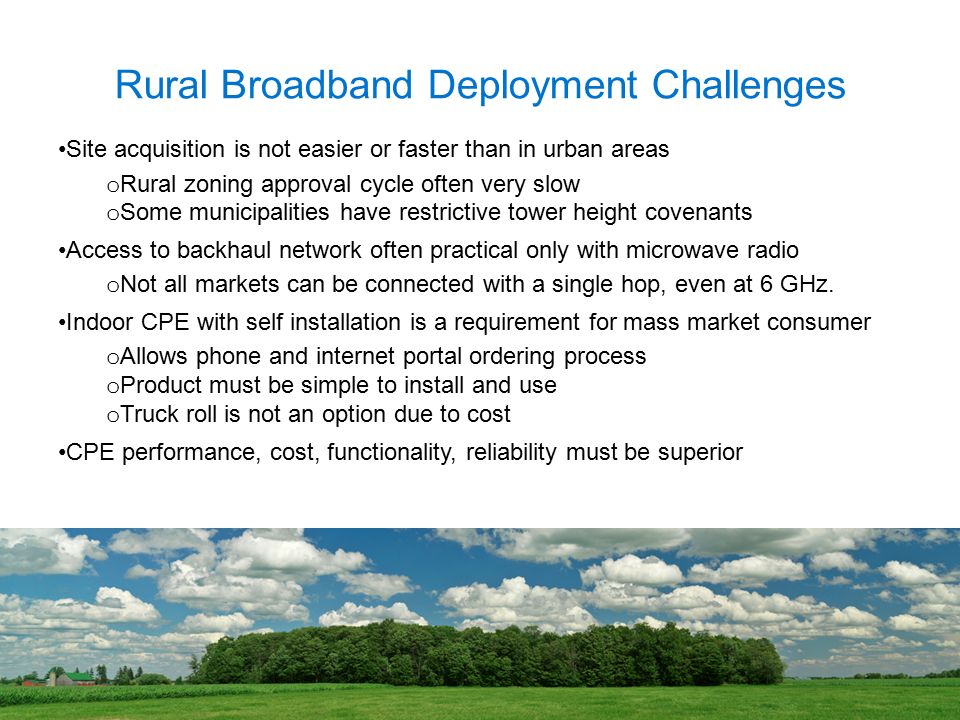 Rural Broadband Deployment Challenges

•Site acquisition is not easier or faster than in urban areas

oRural zoning approval cycle often very slow
oSome municipalities have restrictive tower height covenants

•Access to backhaul network often practical only with microwave radio

oNot all markets can be connected with a single hop, even at 6 GHz.

•Indoor CPE with self installation is a requirement for mass market consumer

oAllows phone and internet portal ordering process
oProduct must be simple to install and use
oTruck roll is not an option due to cost

•CPE performance, cost, functionality, reliability must be superior